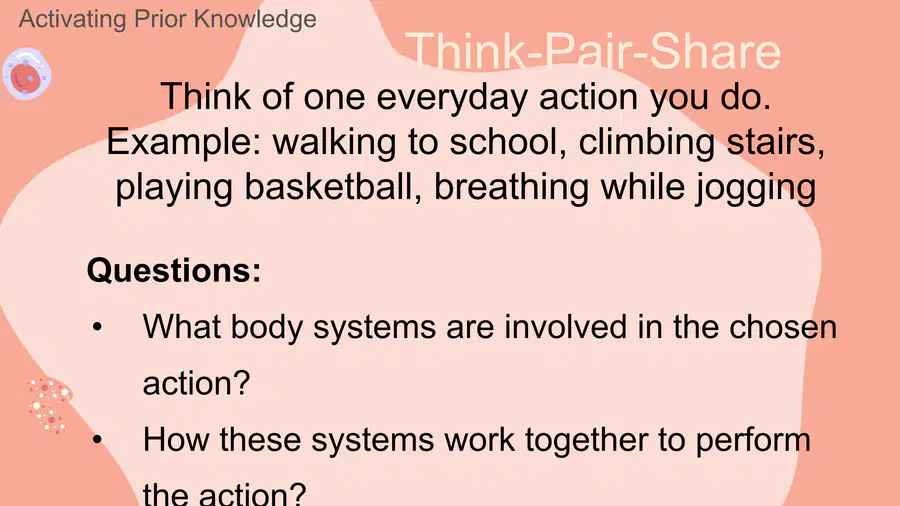 Activating Prior Knowledge

Think-Pair-Share

Think of one everyday action you do.
Example: walking to school, climbing stairs, playing basketball, breathing while jogging

Questions:

• What body systems are involved in the chosen action?
• How these systems work together to perform the action?